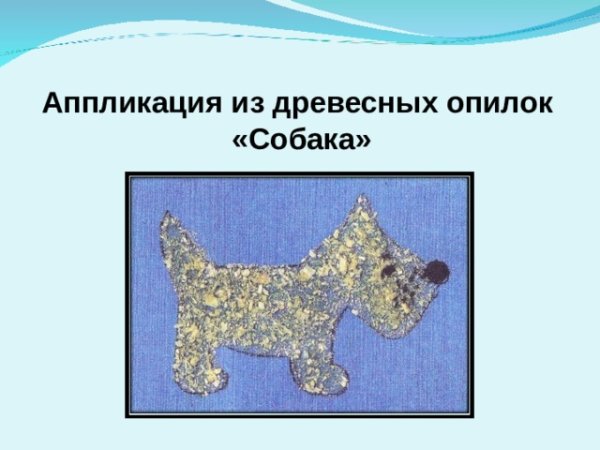 Аппликация из древесных опилок «Собака»